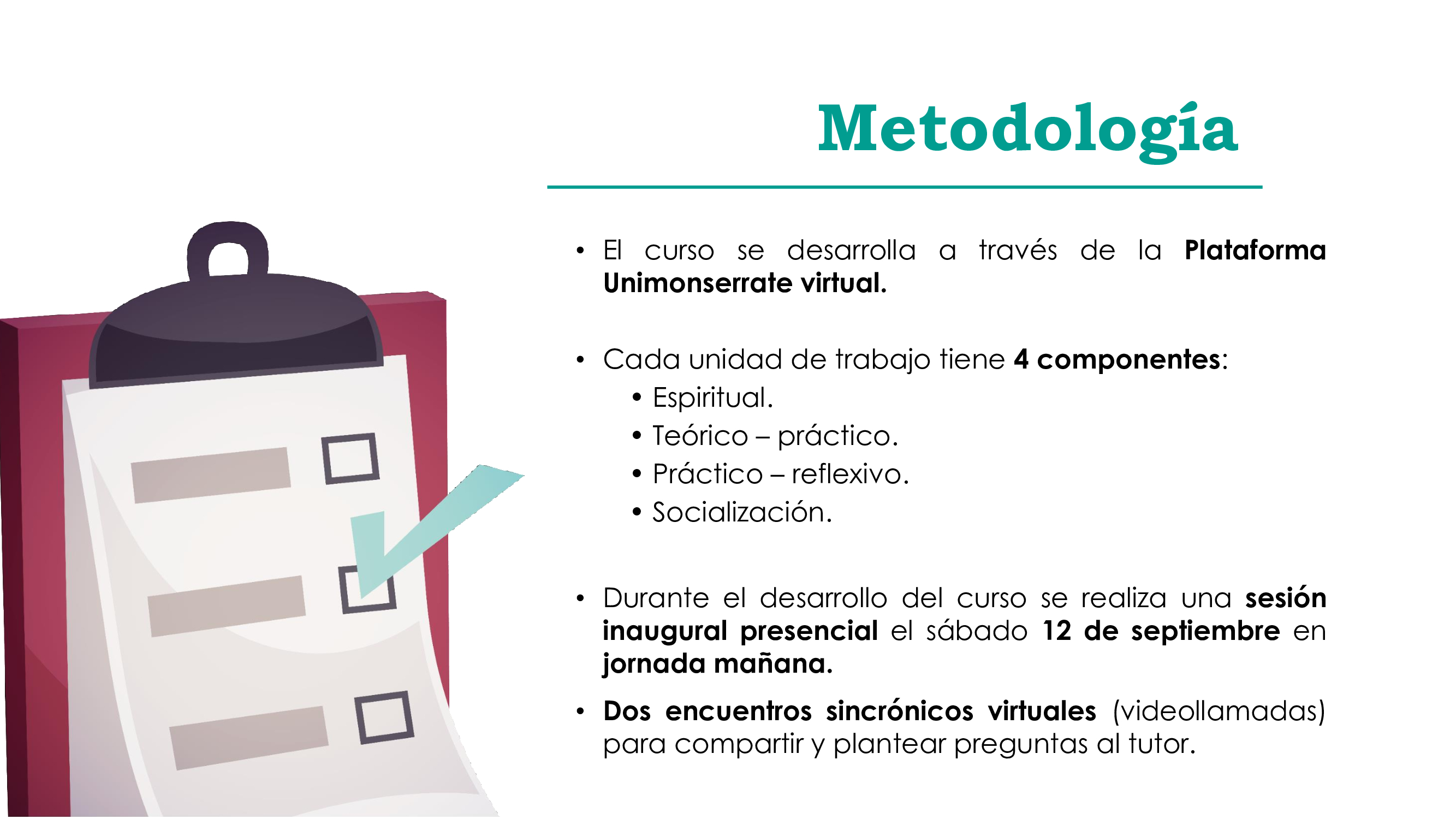 Metodología

• El curso se desarrolla a través de la Plataforma Unimonserrate virtual.

• Cada unidad de trabajo tiene 4 componentes:
  • Espiritual.
  • Teórico – práctico.
  • Práctico – reflexivo.
  • Socialización.

• Durante el desarrollo del curso se realiza una sesión inaugural presencial el sábado 12 de septiembre en jornada mañana.

• Dos encuentros sincrónicos virtuales (videollamadas) para compartir y plantear preguntas al tutor.